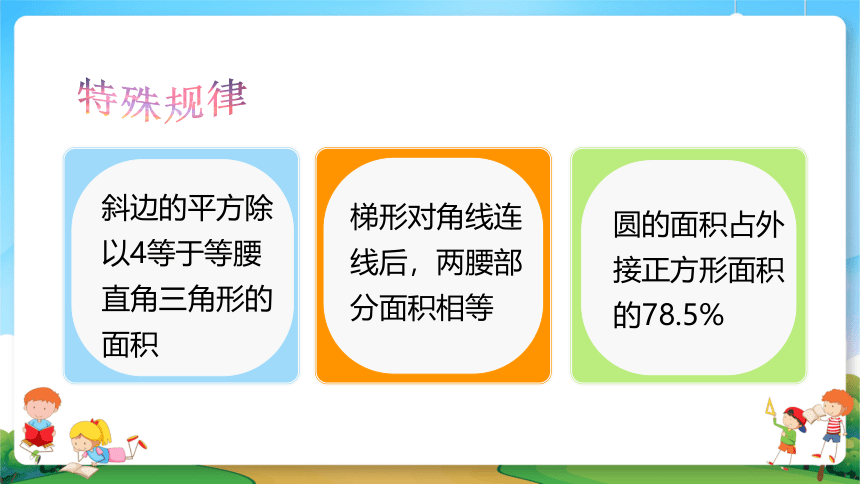 特殊规律

斜边的平方除以4等于等腰直角三角形的面积

梯形对角线连线后，两腰部分面积相等

圆的面积占外接正方形面积的78.5%